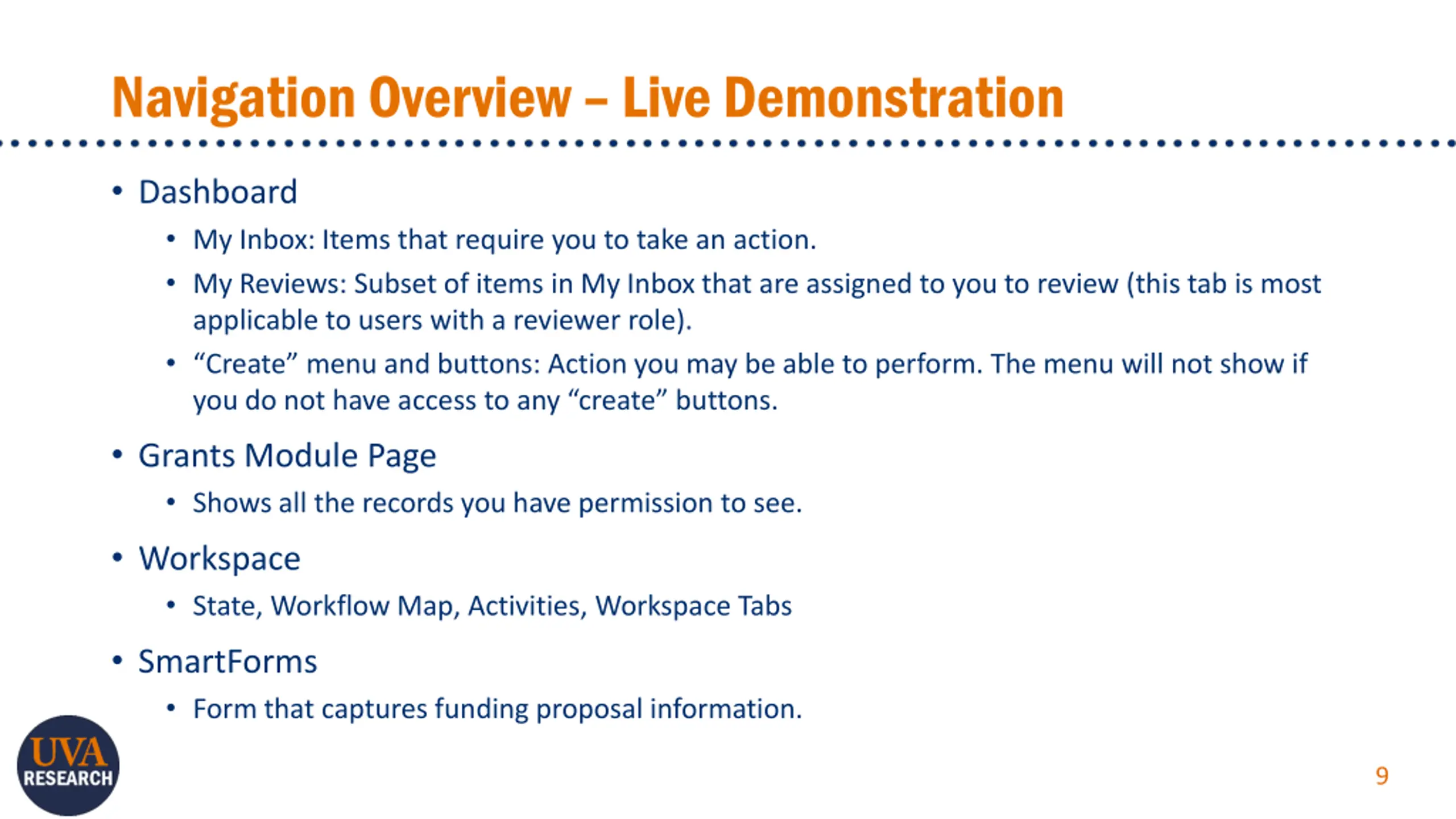 Navigation Overview – Live Demonstration

• Dashboard
  • My Inbox: Items that require you to take an action.
  • My Reviews: Subset of items in My Inbox that are assigned to you to review (this tab is most applicable to users with a reviewer role).
  • “Create” menu and buttons: Action you may be able to perform. The menu will not show if you do not have access to any “create” buttons.
• Grants Module Page
  • Shows all the records you have permission to see.
• Workspace
  • State, Workflow Map, Activities, Workspace Tabs
• SmartForms
  • Form that captures funding proposal information.

UVA RESEARCH

9